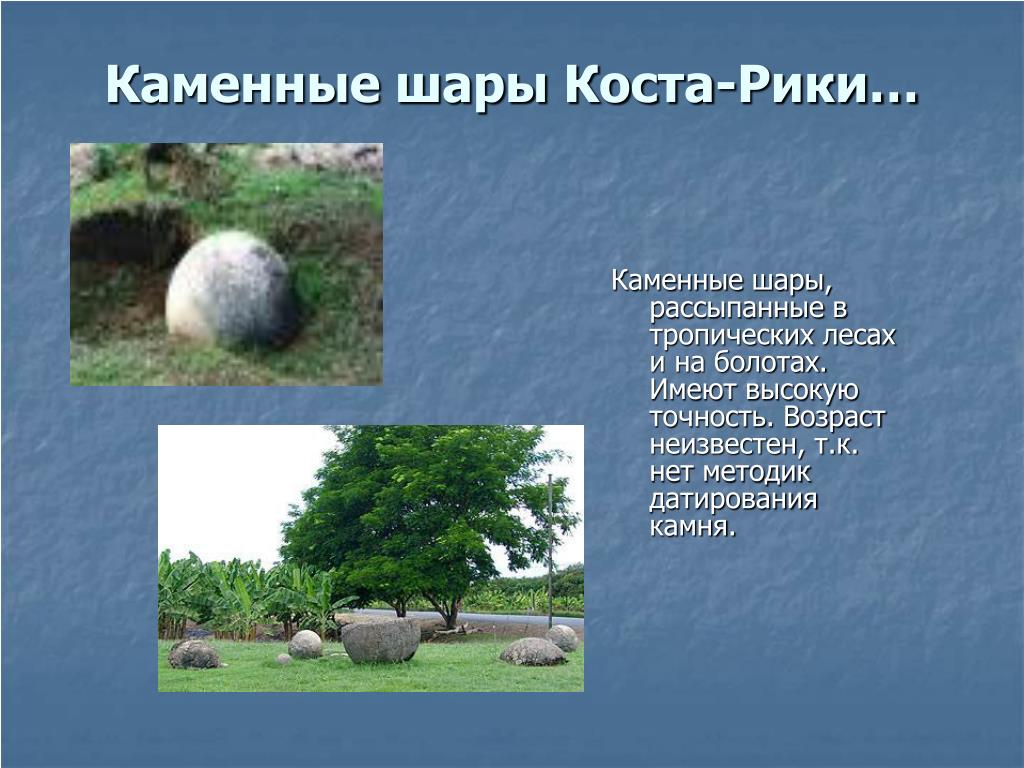 Каменные шары Коста-Рики…

Каменные шары, рассыпанные в тропических лесах и на болотах. Имеют высокую точность. Возраст неизвестен, т.к. нет методик датирования камня.